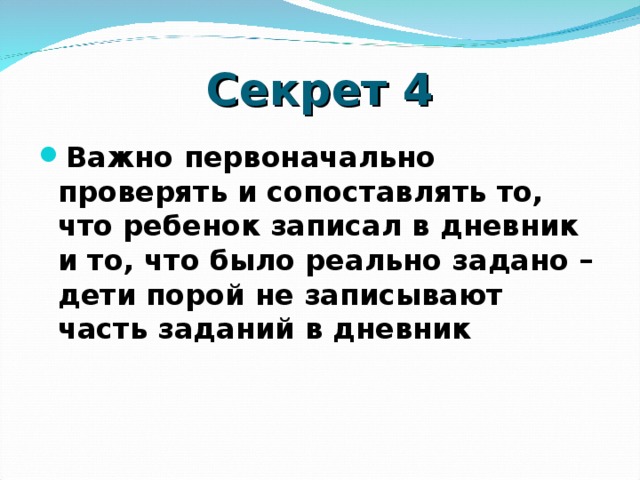 Секрет 4

Важно первоначально проверять и сопоставлять то, что ребенок записал в дневник и то, что было реально задано – дети порой не записывают часть заданий в дневник